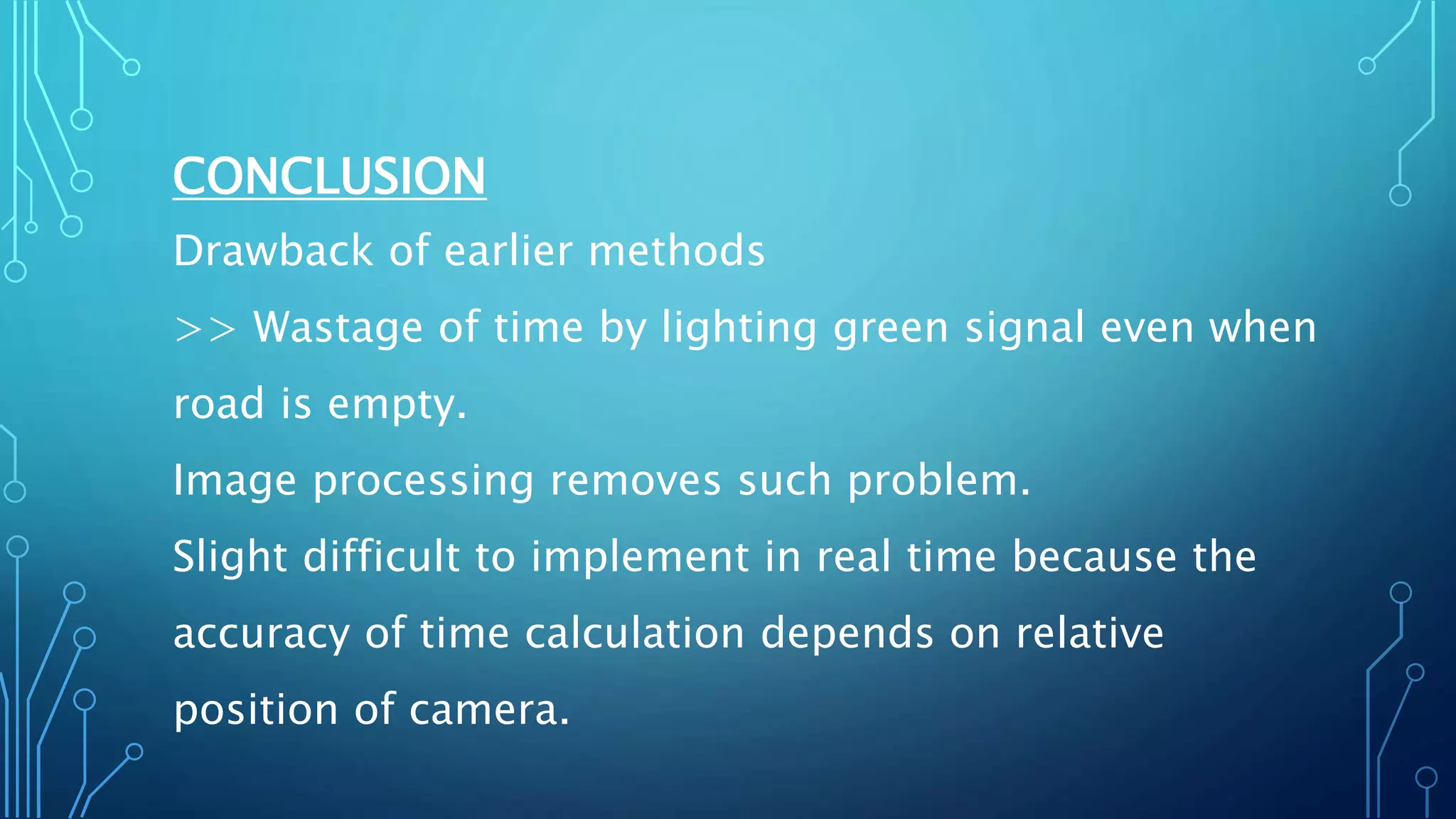 CONCLUSION

Drawback of earlier methods

>> Wastage of time by lighting green signal even when road is empty.

Image processing removes such problem.

Slight difficult to implement in real time because the accuracy of time calculation depends on relative position of camera.